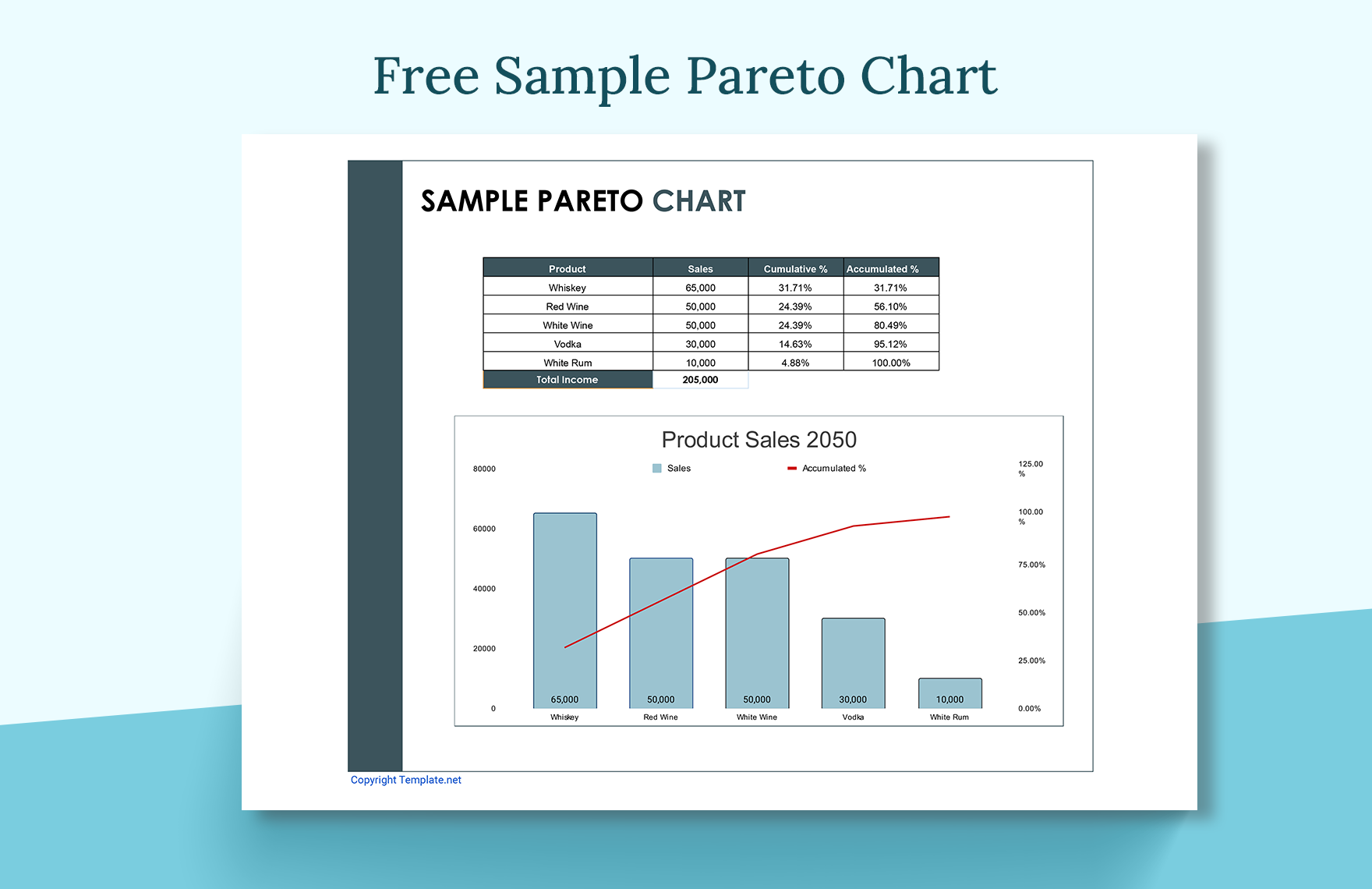 Free Sample Pareto Chart

SAMPLE PARETO CHART

| Product | Sales | Cumulative % | Accumulated % |
|---|---|---|---|
| Whiskey | 65,000 | 31.71% | 31.71% |
| Red Wine | 50,000 | 24.39% | 56.10% |
| White Wine | 50,000 | 24.39% | 80.49% |
| Vodka | 30,000 | 14.63% | 95.12% |
| White Rum | 10,000 | 4.88% | 100.00% |
| Total Income | 205,000 | | |

Product Sales 2050

Sales
Accumulated %

80000
60000
40000
20000
0

125.00 %
100.00 %
75.00%
50.00%
25.00%
0.00%

65,000
50,000
50,000
30,000
10,000

Whiskey
Red Wine
White Wine
Vodka
White Rum

Copyright Template.net